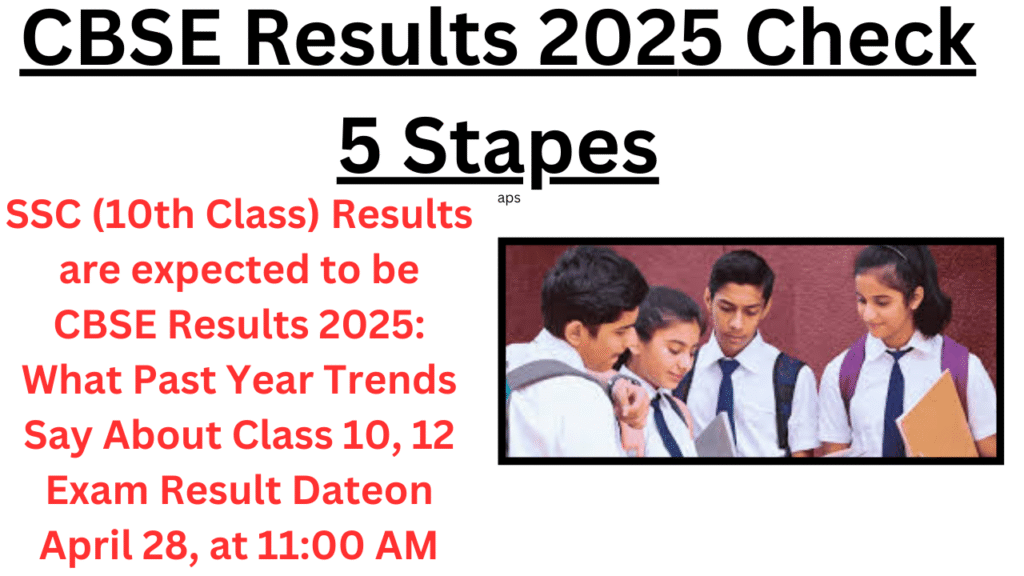 CBSE Results 2025 Check 5 Stapes

aps

SSC (10th Class) Results are expected to be CBSE Results 2025: What Past Year Trends Say About Class 10, 12 Exam Result Dateon April 28, at 11:00 AM